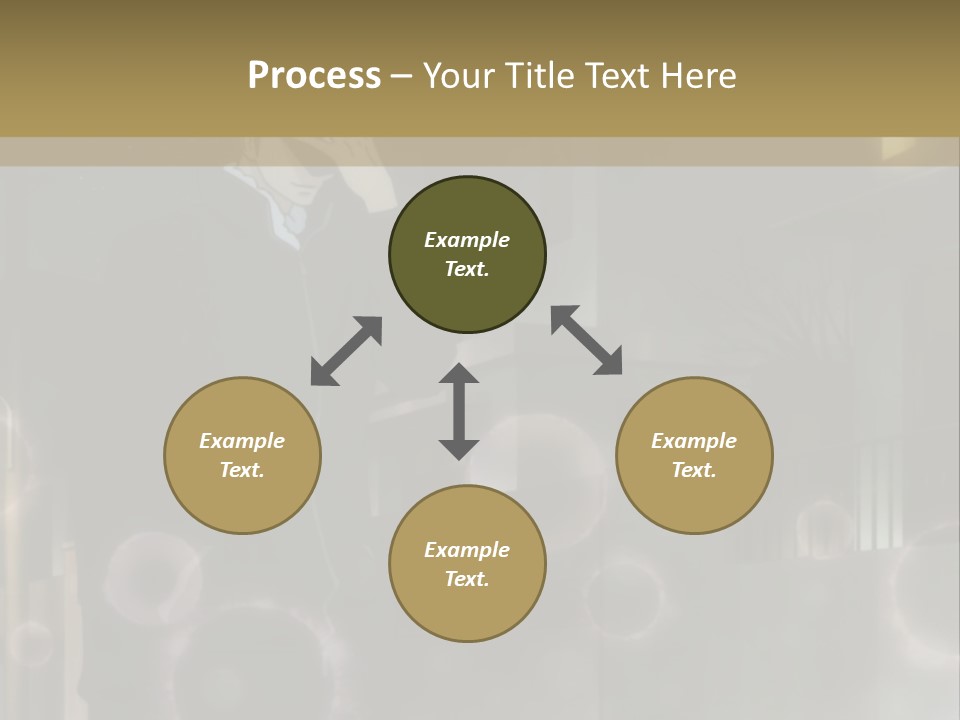 Process – Your Title Text Here

Example Text.

Example Text.

Example Text.

Example Text.